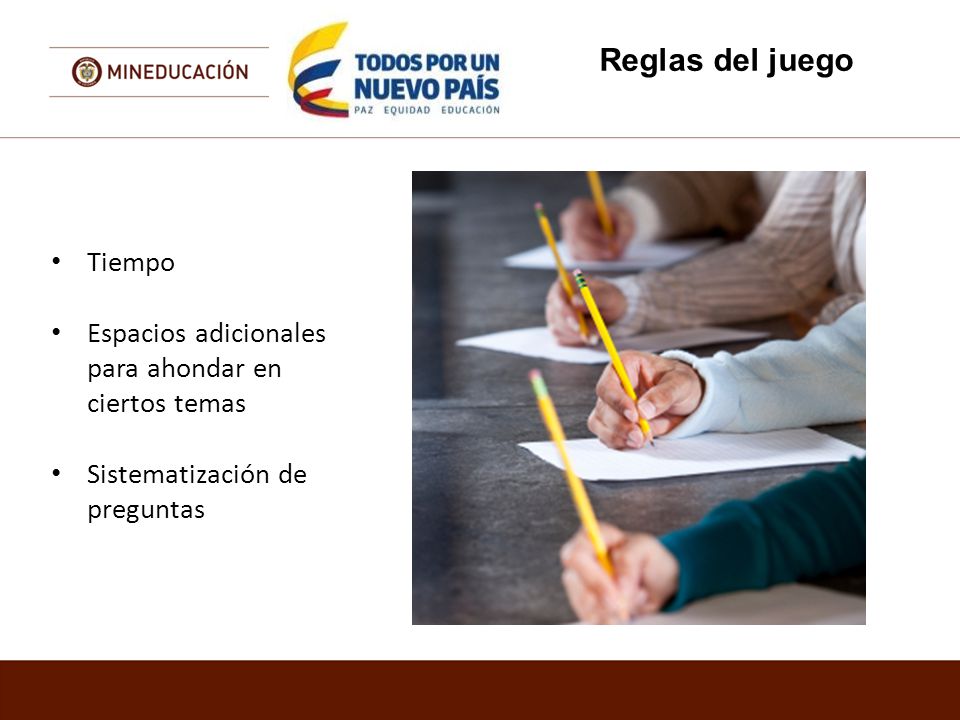 MINEDUCACIÓN

TODOS POR UN NUEVO PAÍS
PAZ EQUIDAD EDUCACIÓN

Reglas del juego

• Tiempo

• Espacios adicionales para ahondar en ciertos temas

• Sistematización de preguntas